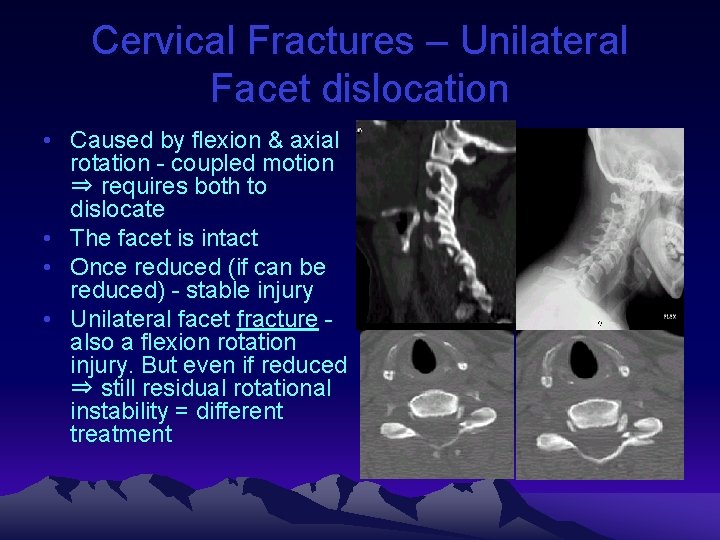 Cervical Fractures – Unilateral Facet dislocation

• Caused by flexion & axial rotation - coupled motion ⇒ requires both to dislocate
• The facet is intact
• Once reduced (if can be reduced) - stable injury
• Unilateral facet fracture - also a flexion rotation injury. But even if reduced ⇒ still residual rotational instability = different treatment